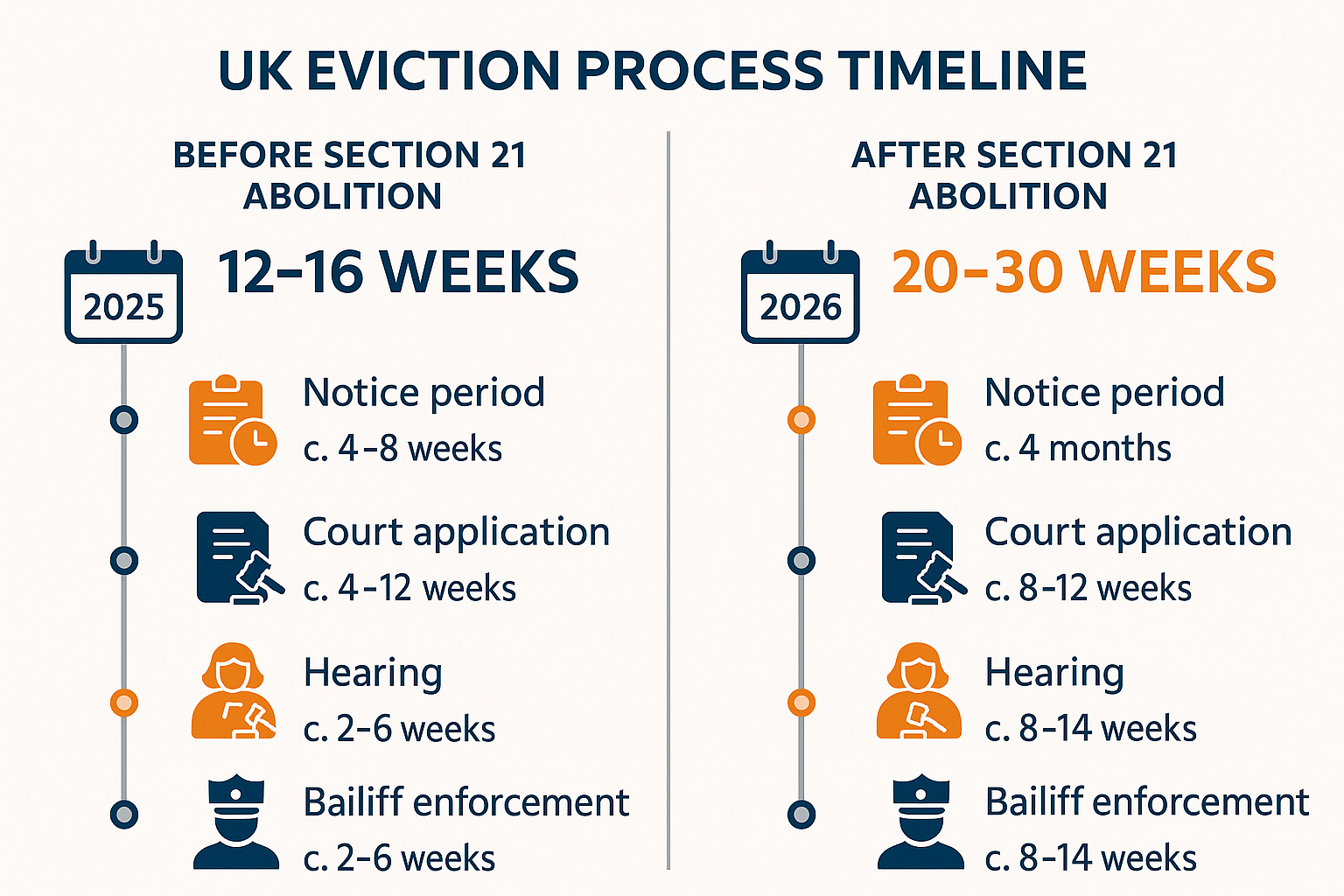 UK EVICTION PROCESS TIMELINE

BEFORE SECTION 21 ABOLITION

2025

12–16 WEEKS

Notice period
c. 4–8 weeks

Court application
c. 4–12 weeks

Hearing
c. 2–6 weeks

Bailiff enforcement
c. 2–6 weeks

AFTER SECTION 21 ABOLITION

2026

20–30 WEEKS

Notice period
c. 4 months

Court application
c. 8–12 weeks

Hearing
c. 8–14 weeks

Bailiff enforcement
c. 8–14 weeks